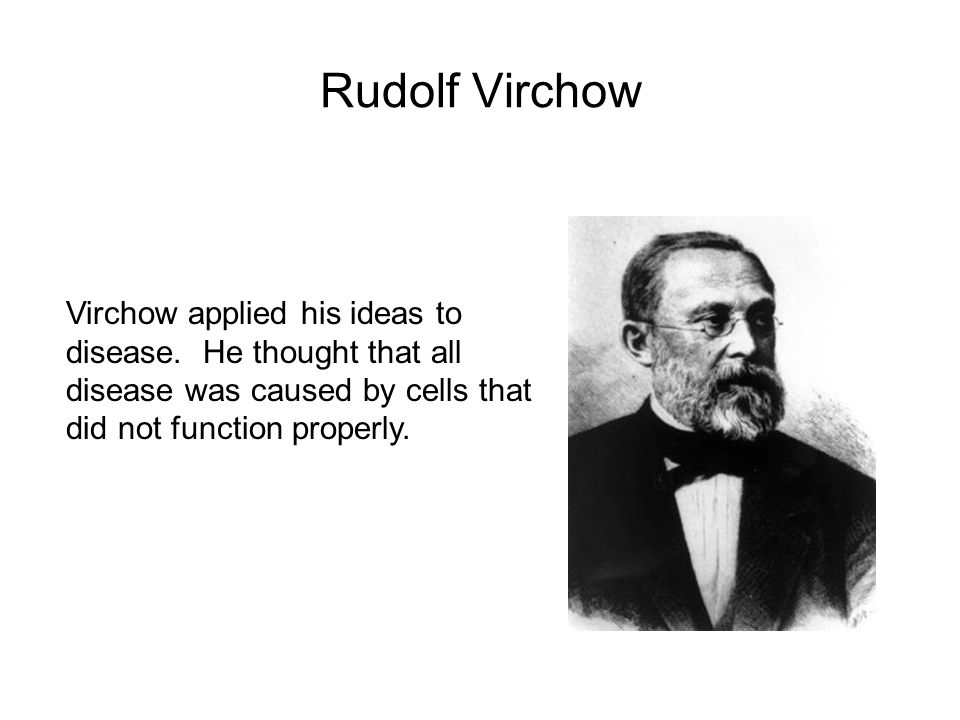 Rudolf Virchow

Virchow applied his ideas to disease. He thought that all disease was caused by cells that did not function properly.